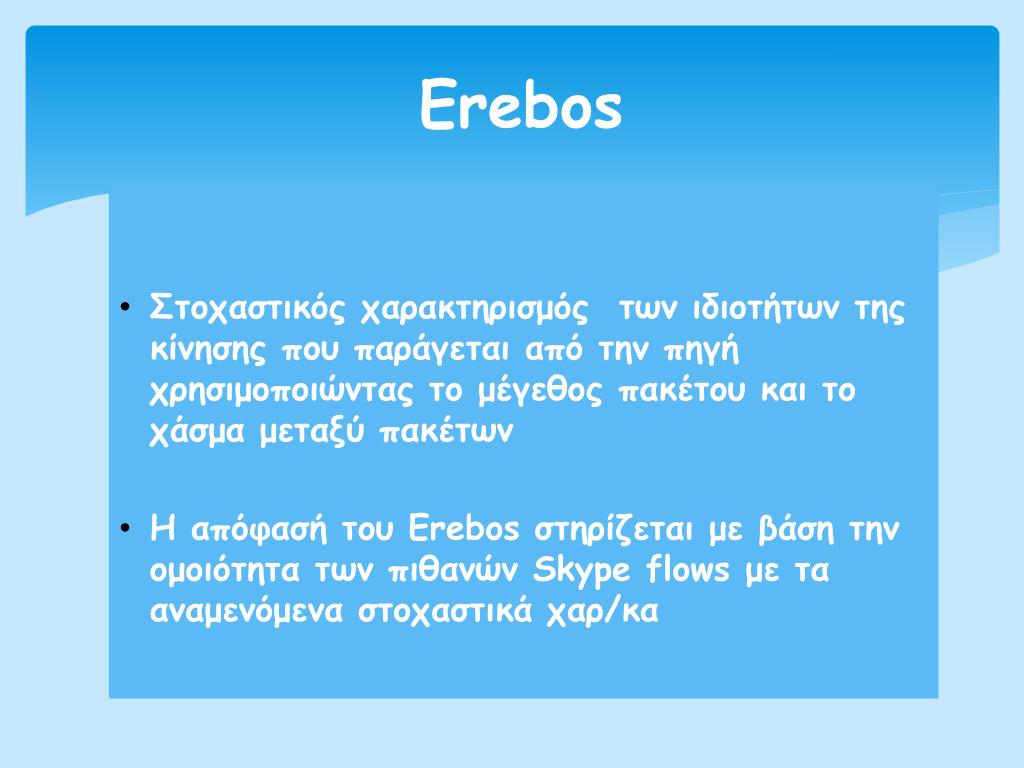 Erebos

• Στοχαστικός χαρακτηρισμός των ιδιοτήτων της κίνησης που παράγεται από την πηγή χρησιμοποιώντας το μέγεθος πακέτου και το χάσμα μεταξύ πακέτων

• Η απόφασή του Erebos στηρίζεται με βάση την ομοιότητα των πιθανών Skype flows με τα αναμενόμενα στοχαστικά χαρ/κα